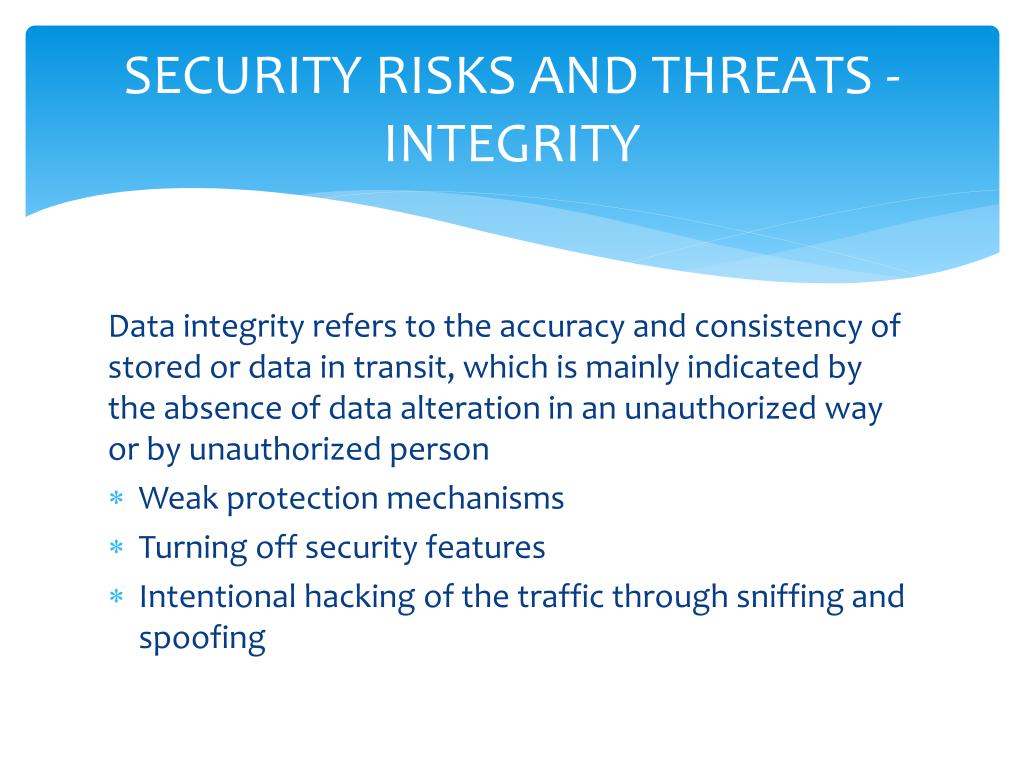 SECURITY RISKS AND THREATS - INTEGRITY

Data integrity refers to the accuracy and consistency of stored or data in transit, which is mainly indicated by the absence of data alteration in an unauthorized way or by unauthorized person

* Weak protection mechanisms
* Turning off security features
* Intentional hacking of the traffic through sniffing and spoofing